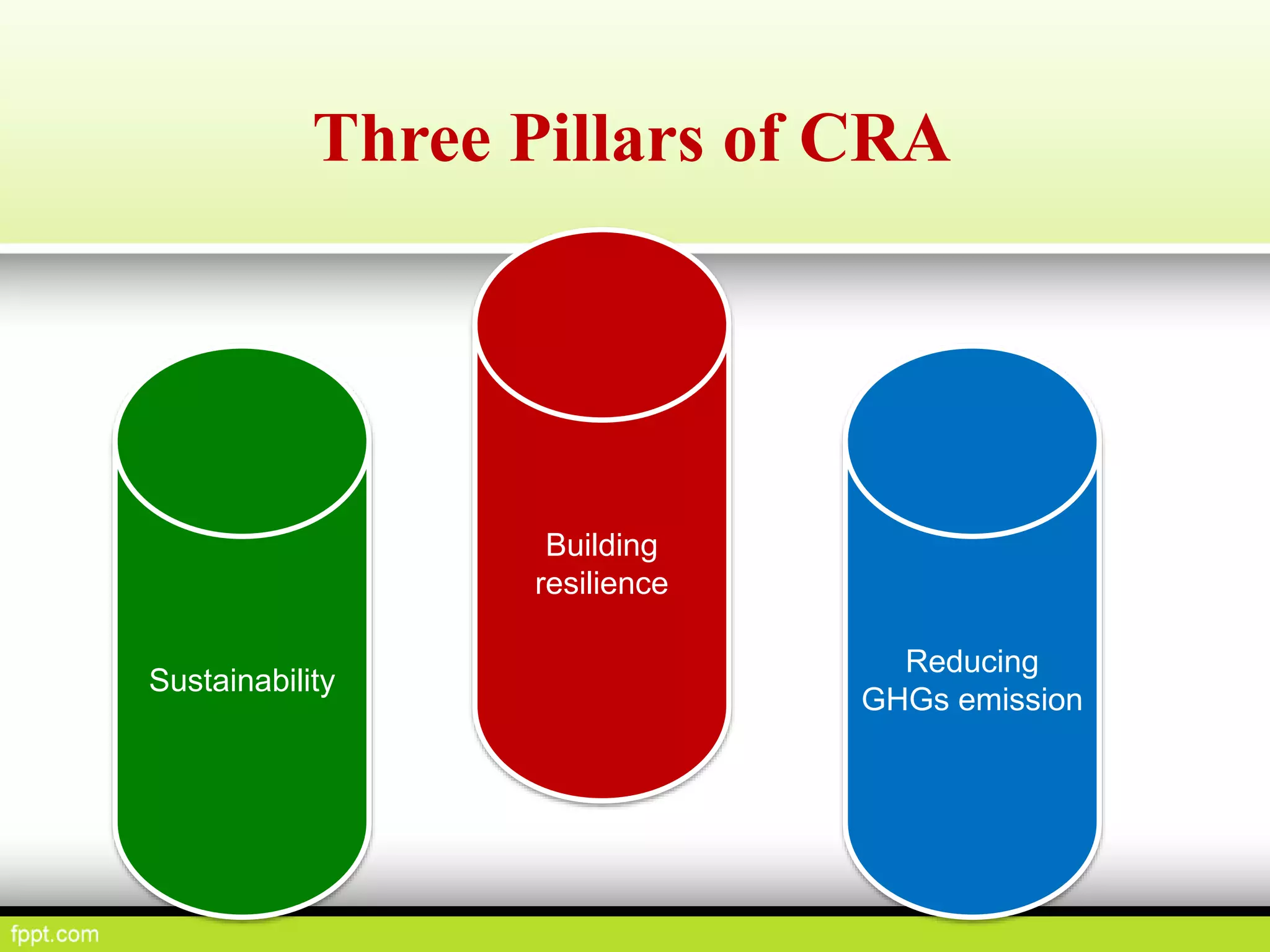 Three Pillars of CRA

Sustainability

Building resilience

Reducing GHGs emission

fppt.com